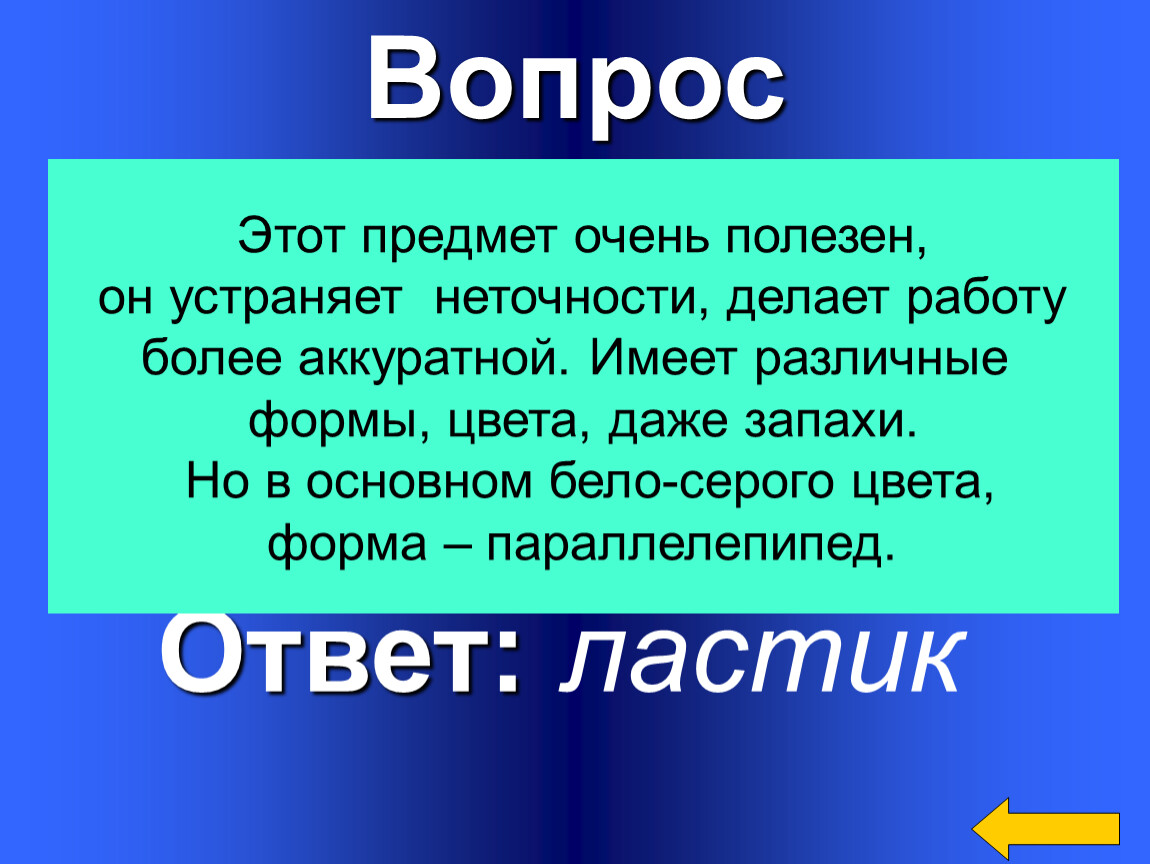 Вопрос

Этот предмет очень полезен, он устраняет неточности, делает работу более аккуратной. Имеет различные формы, цвета, даже запахи.
Но в основном бело-серого цвета, форма – параллелепипед.

Ответ: ластик